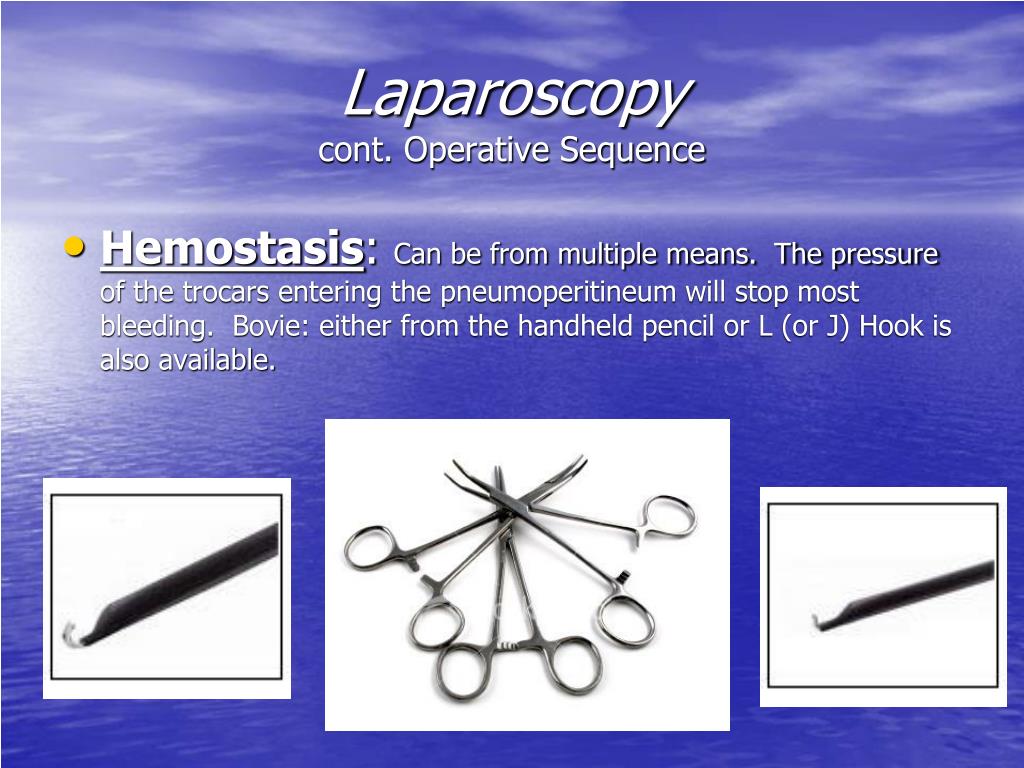 Laparoscopy
cont. Operative Sequence

• Hemostasis: Can be from multiple means. The pressure of the trocars entering the pneumoperitineum will stop most bleeding. Bovie: either from the handheld pencil or L (or J) Hook is also available.